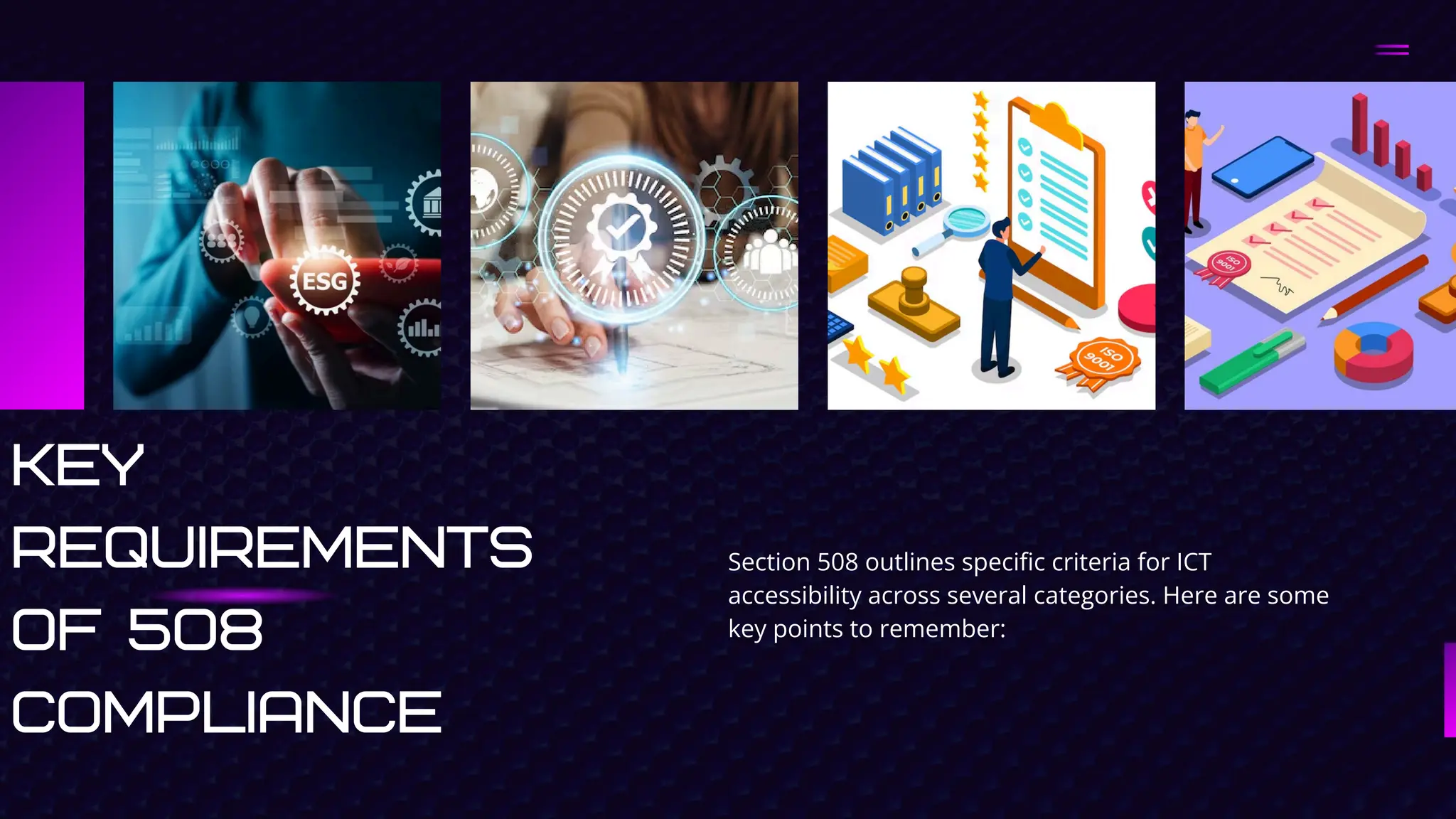 ESG

ISO 9001

ISO 9001

KEY REQUIREMENTS OF 508 COMPLIANCE

Section 508 outlines specific criteria for ICT accessibility across several categories. Here are some key points to remember: